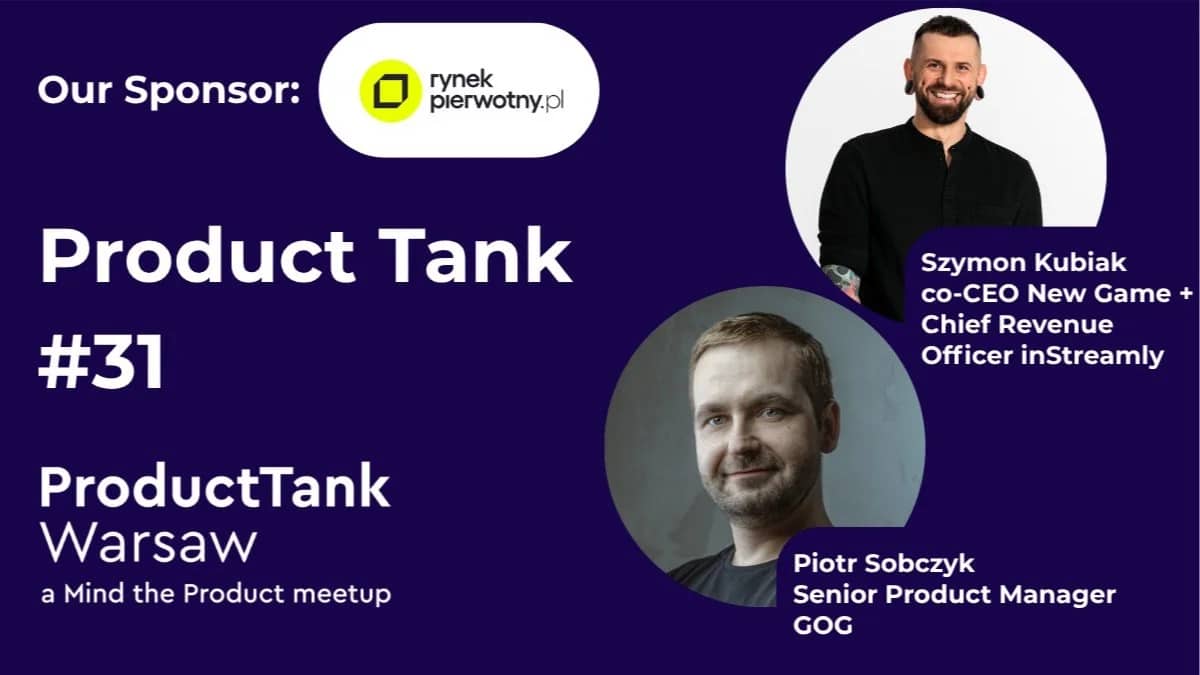 Our Sponsor:

rynek pierwotny.pl

Product Tank #31

ProductTank Warsaw
a Mind the Product meetup

Szymon Kubiak
co-CEO New Game + Chief Revenue Officer inStreamly

Piotr Sobczyk
Senior Product Manager GOG